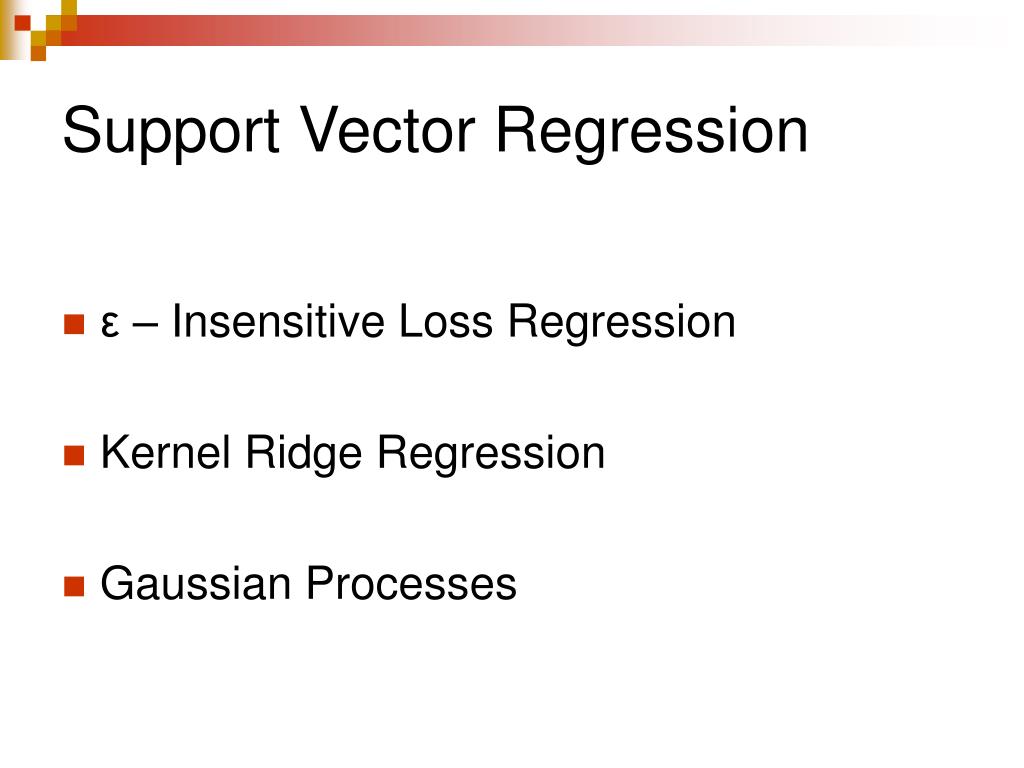 Support Vector Regression

ε – Insensitive Loss Regression

Kernel Ridge Regression

Gaussian Processes